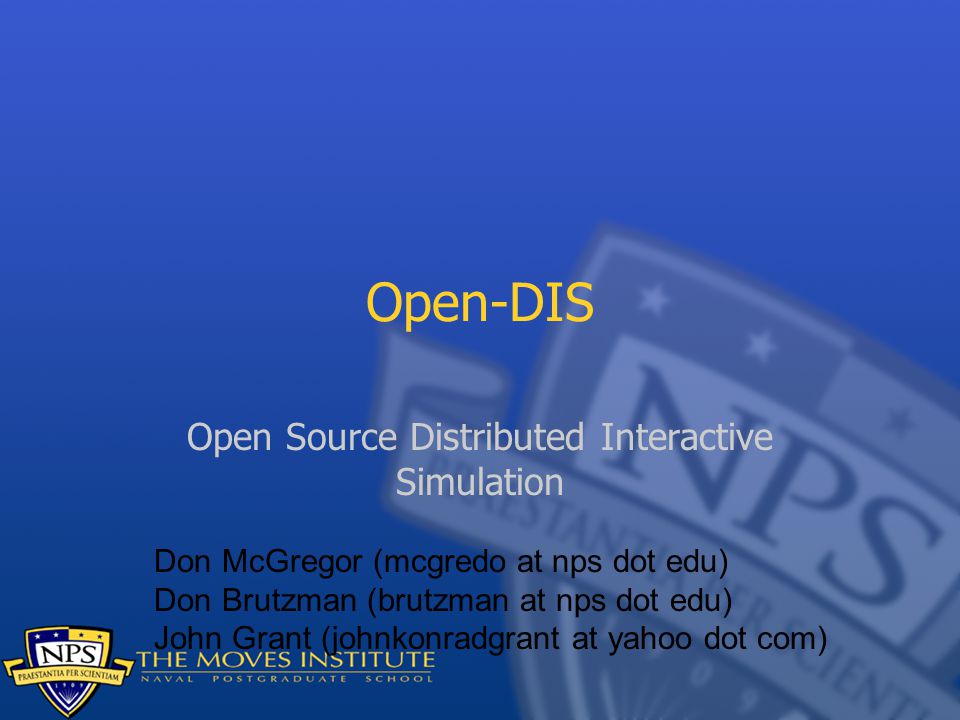 Open-DIS

Open Source Distributed Interactive Simulation

Don McGregor (mcgredo at nps dot edu)
Don Brutzman (brutzman at nps dot edu)
John Grant (johnkonradgrant at yahoo dot com)

NPS
PRAESTANTIA PER SCIENTIAM
1909
THE MOVES INSTITUTE
NAVAL POSTGRADUATE SCHOOL